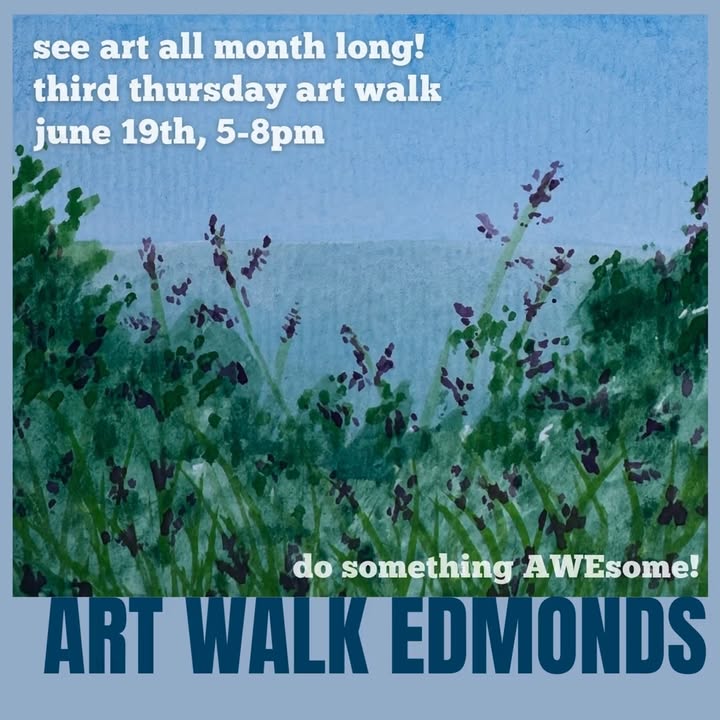 see art all month long!
third thursday art walk
june 19th, 5-8pm

do something AWEsome!

ART WALK EDMONDS